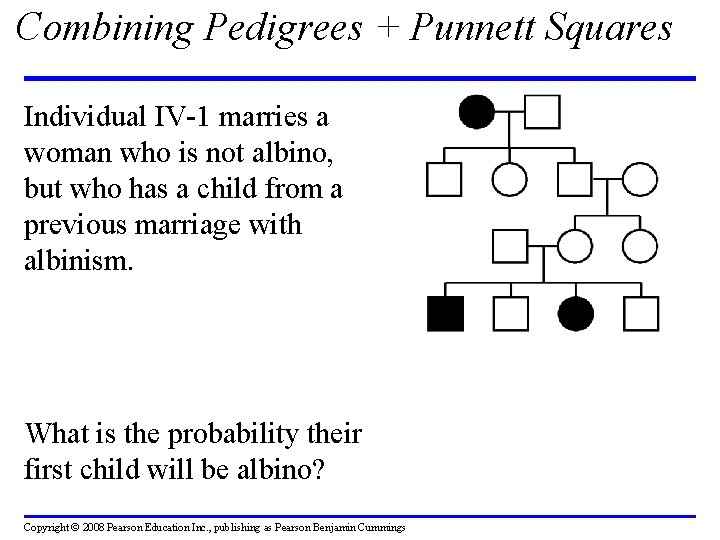 Combining Pedigrees + Punnett Squares

Individual IV-1 marries a woman who is not albino, but who has a child from a previous marriage with albinism.

What is the probability their first child will be albino?

Copyright © 2008 Pearson Education Inc., publishing as Pearson Benjamin Cummings